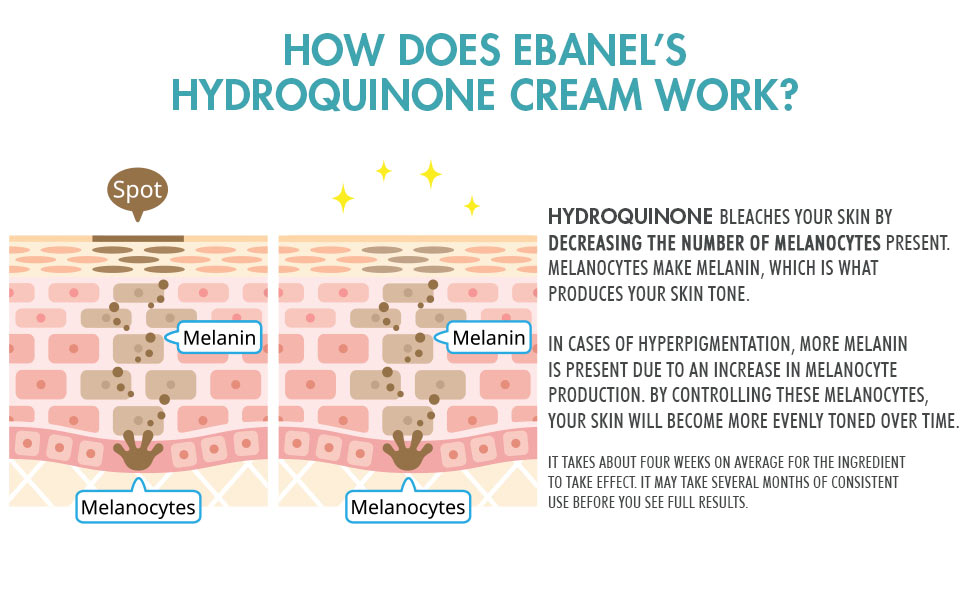 HOW DOES EBANEL'S HYDROQUINONE CREAM WORK?

Spot

Melanin

Melanocytes

Melanin

Melanocytes

HYDROQUINONE BLEACHES YOUR SKIN BY DECREASING THE NUMBER OF MELANOCYTES PRESENT. MELANOCYTES MAKE MELANIN, WHICH IS WHAT PRODUCES YOUR SKIN TONE.

IN CASES OF HYPERPIGMENTATION, MORE MELANIN IS PRESENT DUE TO AN INCREASE IN MELANOCYTE PRODUCTION. BY CONTROLLING THESE MELANOCYTES, YOUR SKIN WILL BECOME MORE EVENLY TONED OVER TIME.

IT TAKES ABOUT FOUR WEEKS ON AVERAGE FOR THE INGREDIENT TO TAKE EFFECT. IT MAY TAKE SEVERAL MONTHS OF CONSISTENT USE BEFORE YOU SEE FULL RESULTS.